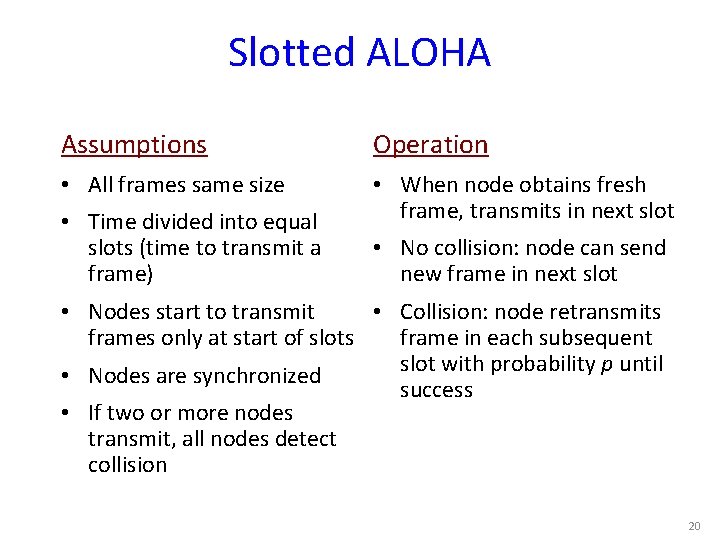 Slotted ALOHA

Assumptions

• All frames same size
• Time divided into equal slots (time to transmit a frame)
• Nodes start to transmit frames only at start of slots
• Nodes are synchronized
• If two or more nodes transmit, all nodes detect collision

Operation

• When node obtains fresh frame, transmits in next slot
• No collision: node can send new frame in next slot
• Collision: node retransmits frame in each subsequent slot with probability $p$ until success

20